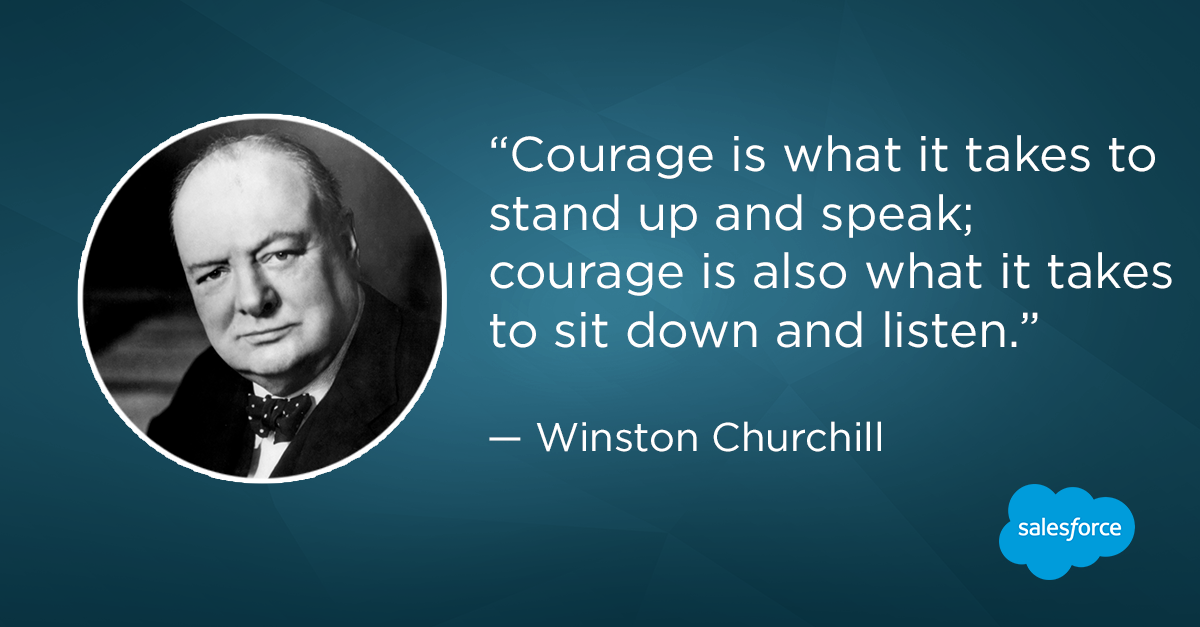 “Courage is what it takes to stand up and speak; courage is also what it takes to sit down and listen.”

— Winston Churchill

salesforce